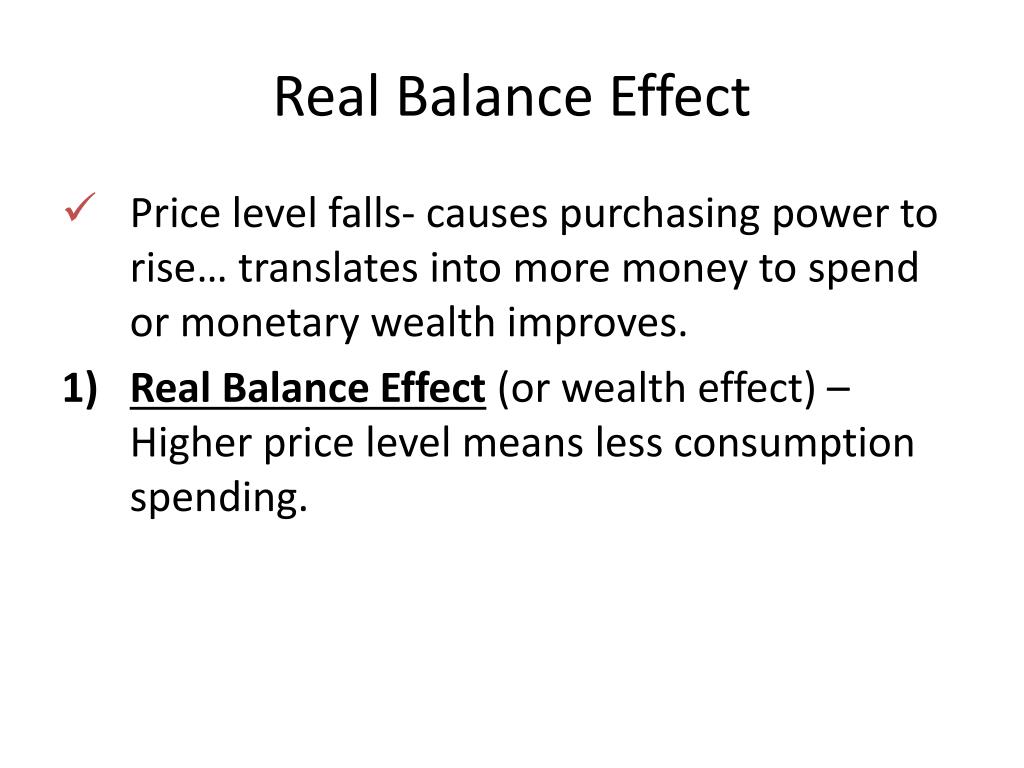 Real Balance Effect

✓ Price level falls- causes purchasing power to rise… translates into more money to spend or monetary wealth improves.

1) Real Balance Effect (or wealth effect) – Higher price level means less consumption spending.